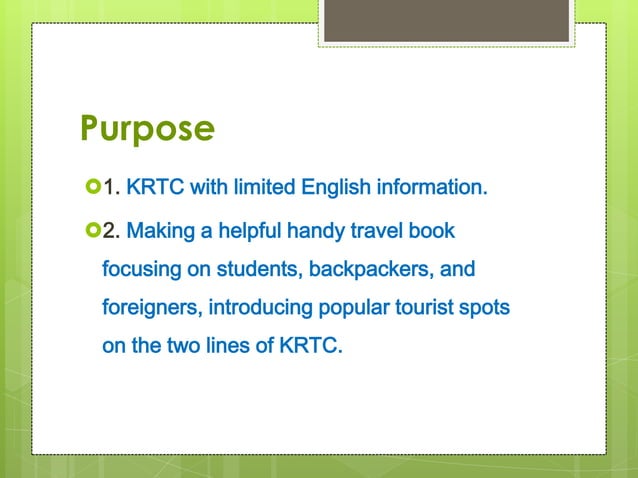 Purpose

1. KRTC with limited English information.

2. Making a helpful handy travel book focusing on students, backpackers, and foreigners, introducing popular tourist spots on the two lines of KRTC.